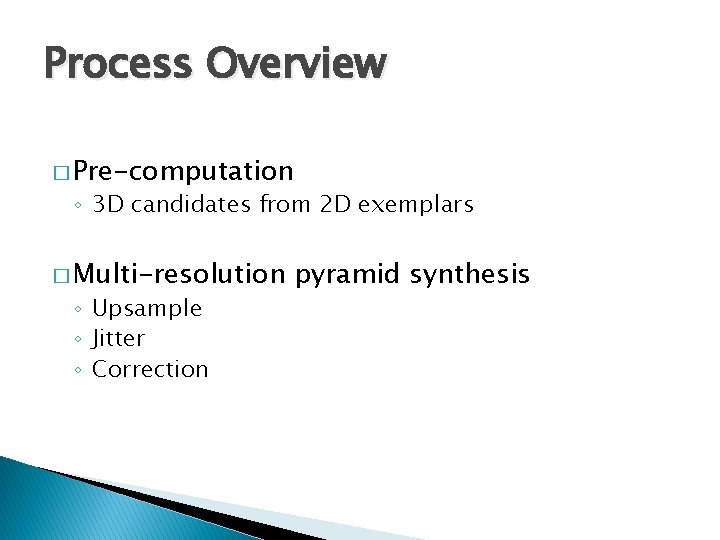 Process Overview

□ Pre-computation
◦ 3D candidates from 2D exemplars

□ Multi-resolution pyramid synthesis
◦ Upsample
◦ Jitter
◦ Correction